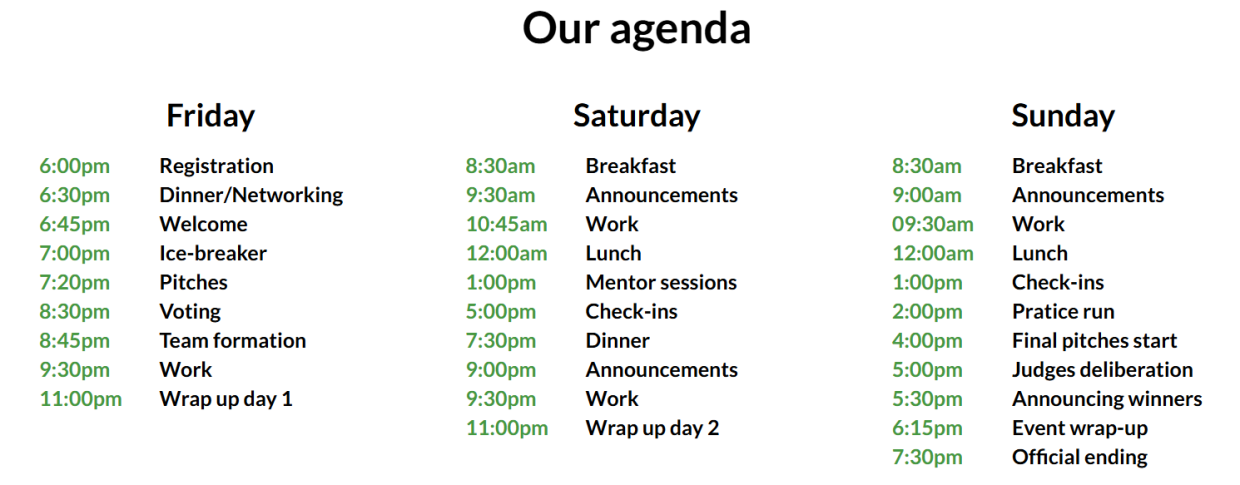 Our agenda

Friday

6:00pm Registration
6:30pm Dinner/Networking
6:45pm Welcome
7:00pm Ice-breaker
7:20pm Pitches
8:30pm Voting
8:45pm Team formation
9:30pm Work
11:00pm Wrap up day 1

Saturday

8:30am Breakfast
9:30am Announcements
10:45am Work
12:00am Lunch
1:00pm Mentor sessions
5:00pm Check-ins
7:30pm Dinner
9:00pm Announcements
9:30pm Work
11:00pm Wrap up day 2

Sunday

8:30am Breakfast
9:00am Announcements
09:30am Work
12:00am Lunch
1:00pm Check-ins
2:00pm Pratice run
4:00pm Final pitches start
5:00pm Judges deliberation
5:30pm Announcing winners
6:15pm Event wrap-up
7:30pm Official ending